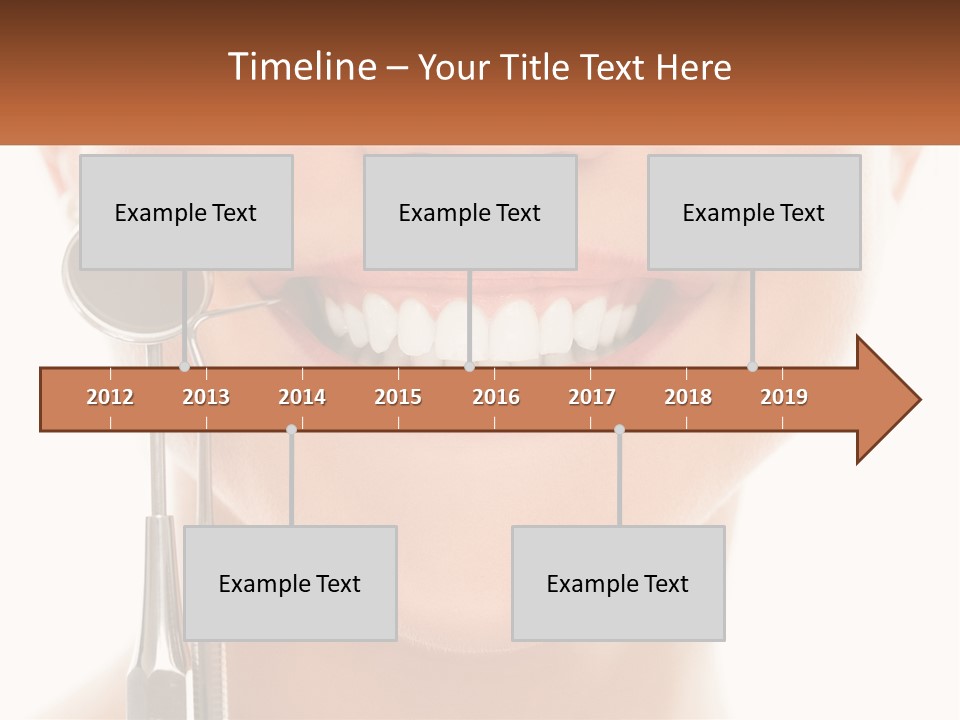 Timeline – Your Title Text Here

Example Text

Example Text

Example Text

2012 2013 2014 2015 2016 2017 2018 2019

Example Text

Example Text